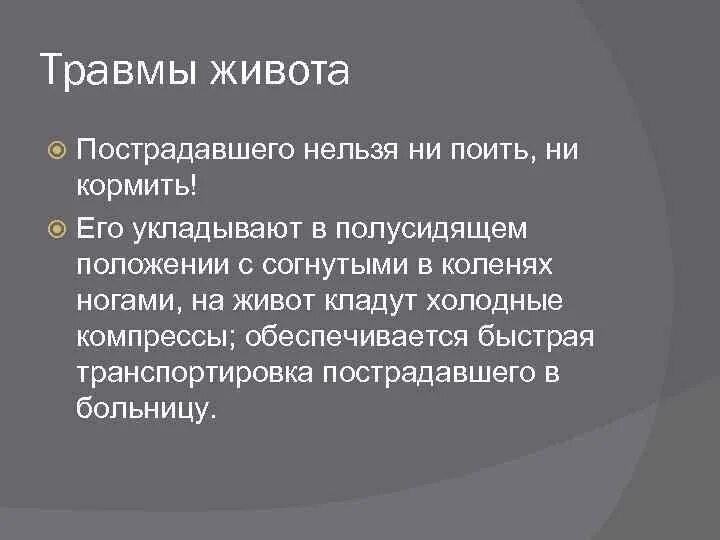 Травмы живота

Пострадавшего нельзя ни поить, ни кормить!

Его укладывают в полусидящем положении с согнутыми в коленях ногами, на живот кладут холодные компрессы; обеспечивается быстрая транспортировка пострадавшего в больницу.